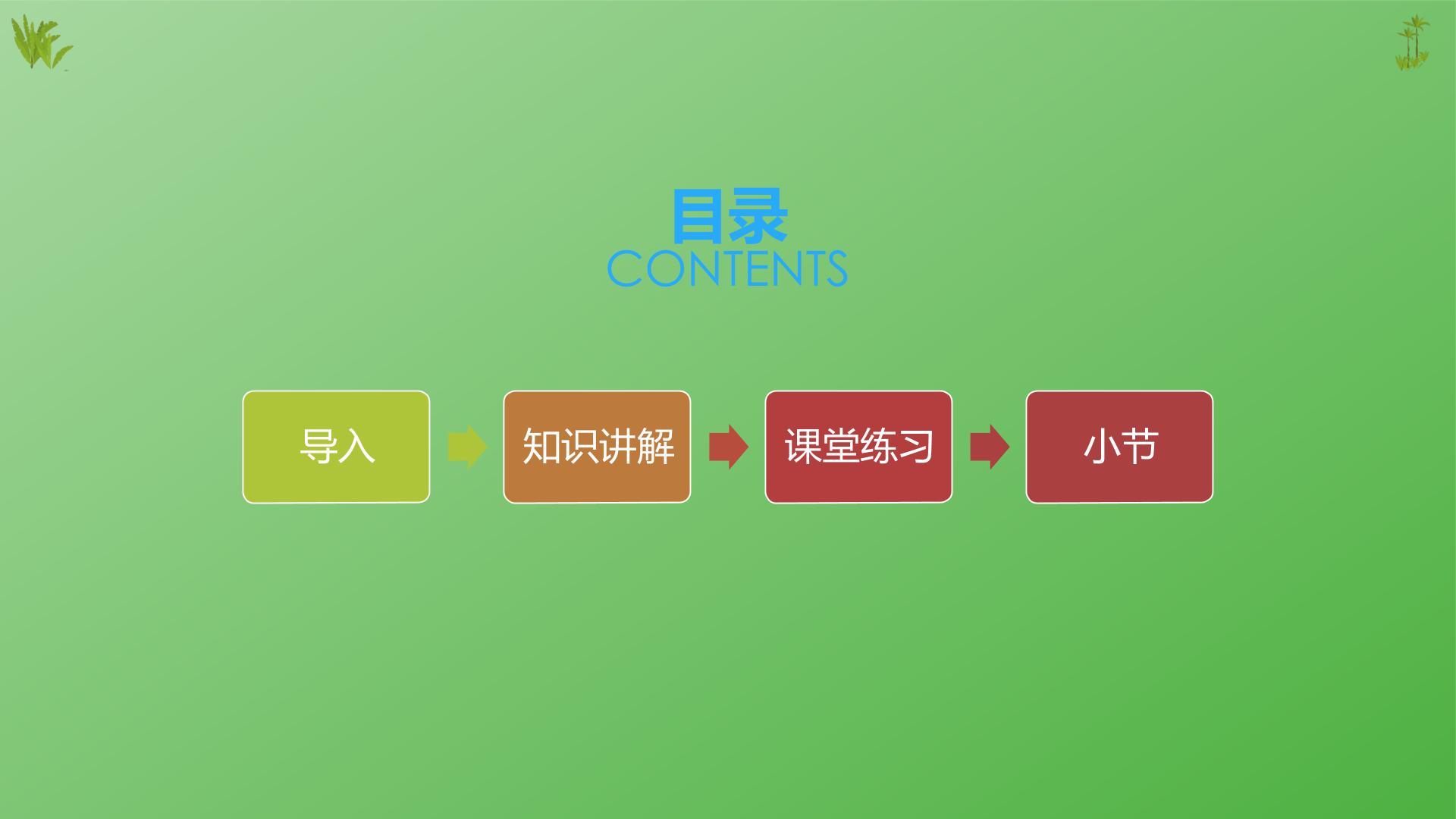 目录
CONTENTS

导入

知识讲解

课堂练习

小节